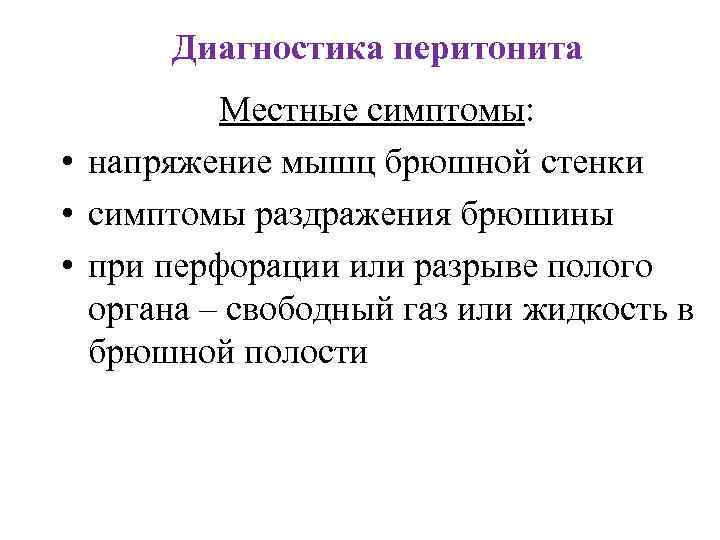 Диагностика перитонита

Местные симптомы:

• напряжение мышц брюшной стенки
• симптомы раздражения брюшины
• при перфорации или разрыве полого органа – свободный газ или жидкость в брюшной полости